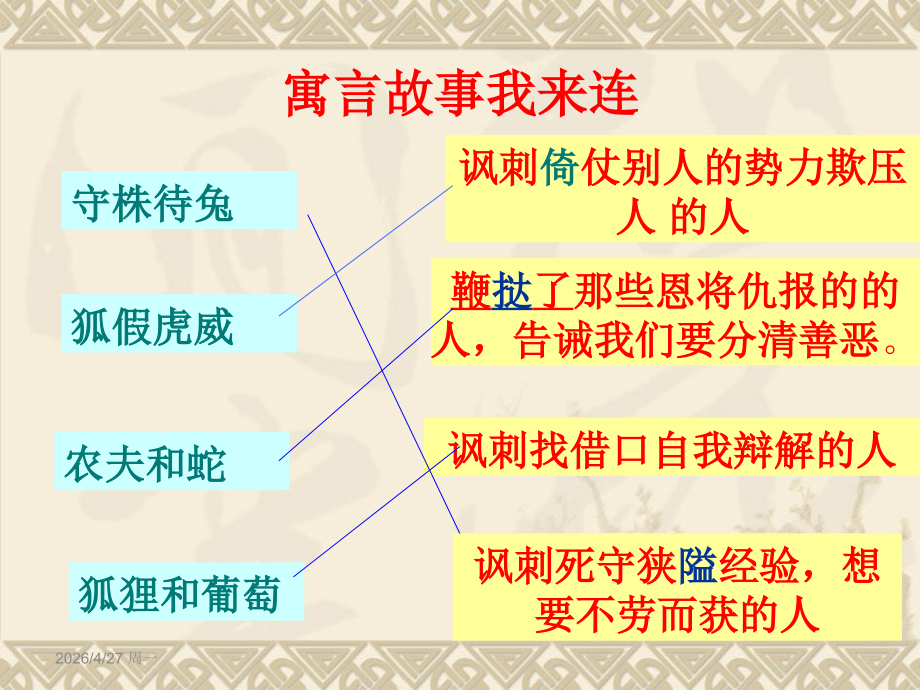 寓言故事我来连

守株待兔

狐假虎威

农夫和蛇

狐狸和葡萄

讽刺倚仗别人的势力欺压人 的人

鞭挞了那些恩将仇报的的人，告诫我们要分清善恶。

讽刺找借口自我辩解的人

讽刺死守狭隘经验，想要不劳而获的人

2026/4/27 周一